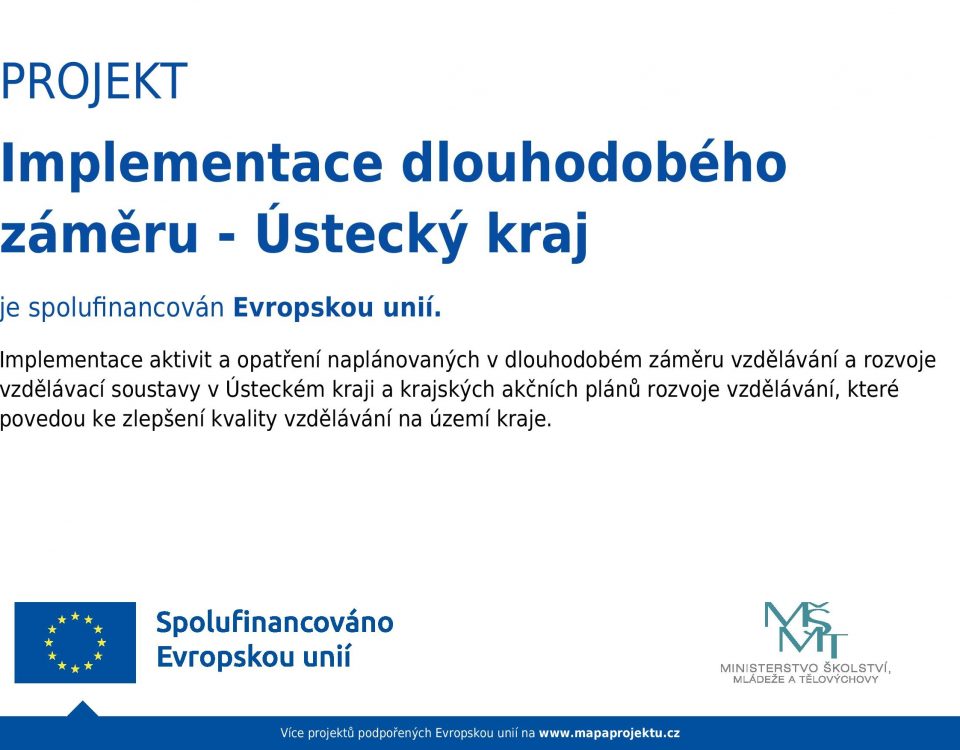 PROJEKT

Implementace dlouhodobého záměru - Ústecký kraj

je spolufinancován Evropskou unií.

Implementace aktivit a opatření naplánovaných v dlouhodobém záměru vzdělávání a rozvoje vzdělávací soustavy v Ústeckém kraji a krajských akčních plánů rozvoje vzdělávání, které povedou ke zlepšení kvality vzdělávání na území kraje.

Spolufinancováno Evropskou unií

MŠMT
MINISTERSTVO ŠKOLSTVÍ, MLÁDEŽE A TĚLOVÝCHOVY

Více projektů podpořených Evropskou unií na www.mapaprojektu.cz